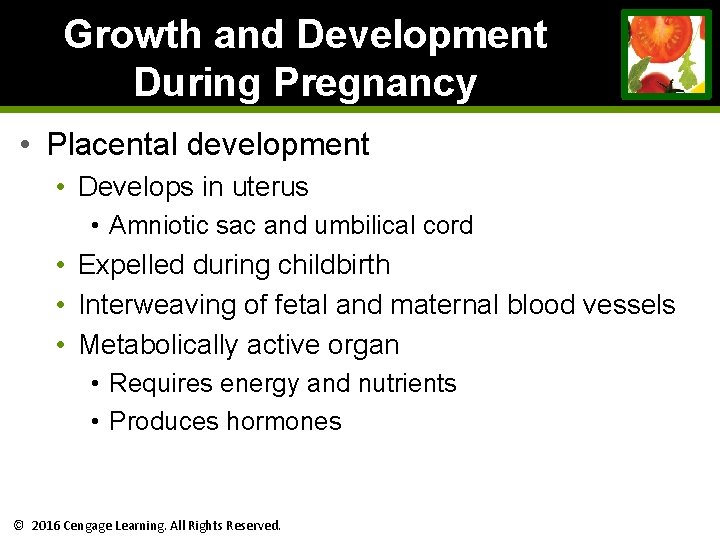 Growth and Development During Pregnancy

• Placental development
• Develops in uterus
• Amniotic sac and umbilical cord
• Expelled during childbirth
• Interweaving of fetal and maternal blood vessels
• Metabolically active organ
• Requires energy and nutrients
• Produces hormones

© 2016 Cengage Learning. All Rights Reserved.